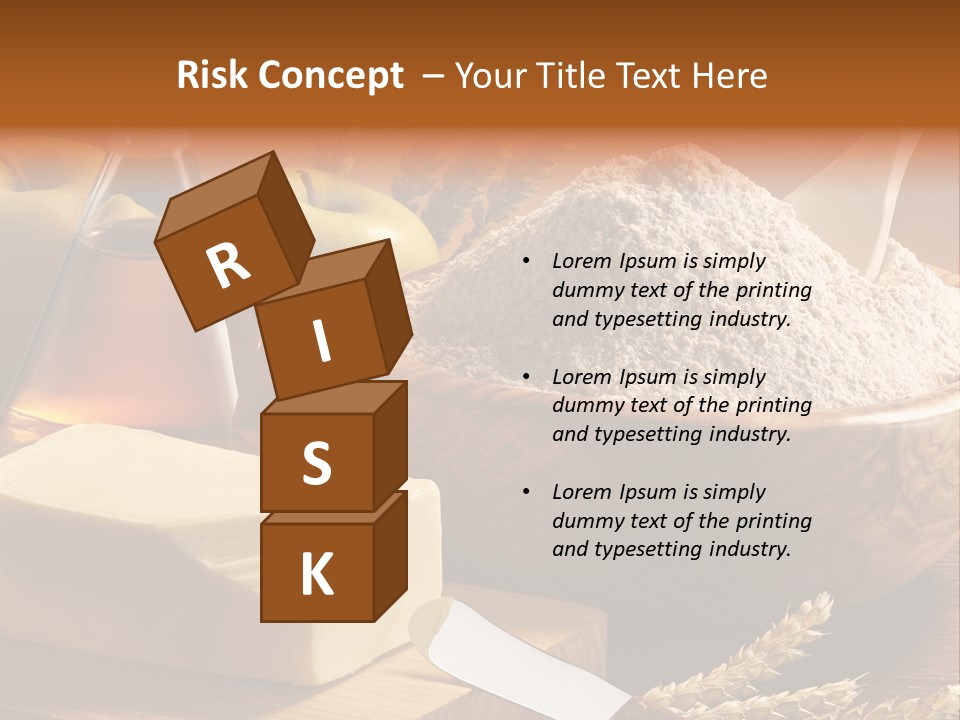 Risk Concept – Your Title Text Here

R
I
S
K

• Lorem Ipsum is simply dummy text of the printing and typesetting industry.

• Lorem Ipsum is simply dummy text of the printing and typesetting industry.

• Lorem Ipsum is simply dummy text of the printing and typesetting industry.